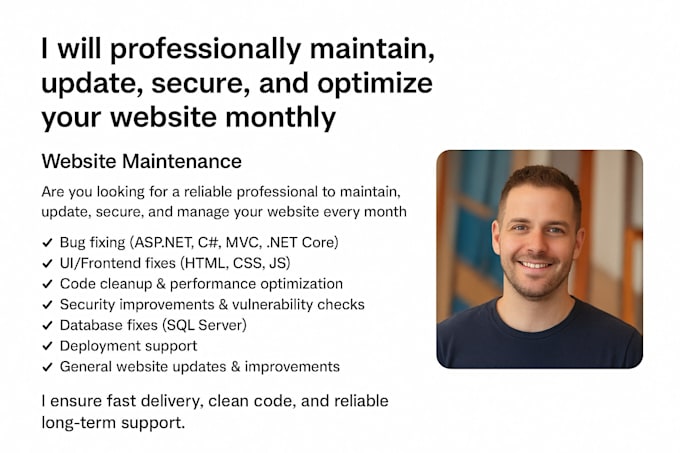 I will professionally maintain, update, secure, and optimize your website monthly

Website Maintenance

Are you looking for a reliable professional to maintain, update, secure, and manage your website every month

✓ Bug fixing (ASP.NET, C#, MVC, .NET Core)
✓ UI/Frontend fixes (HTML, CSS, JS)
✓ Code cleanup & performance optimization
✓ Security improvements & vulnerability checks
✓ Database fixes (SQL Server)
✓ Deployment support
✓ General website updates & improvements

I ensure fast delivery, clean code, and reliable long-term support.